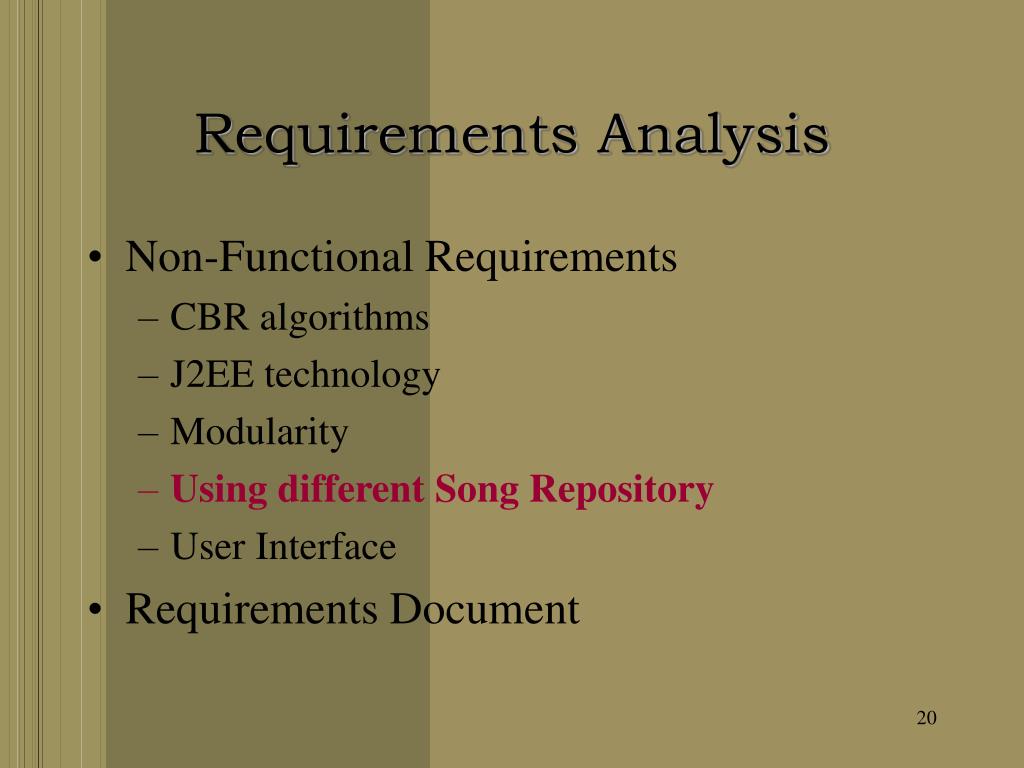 Requirements Analysis

• Non-Functional Requirements
– CBR algorithms
– J2EE technology
– Modularity
– Using different Song Repository
– User Interface
• Requirements Document

20